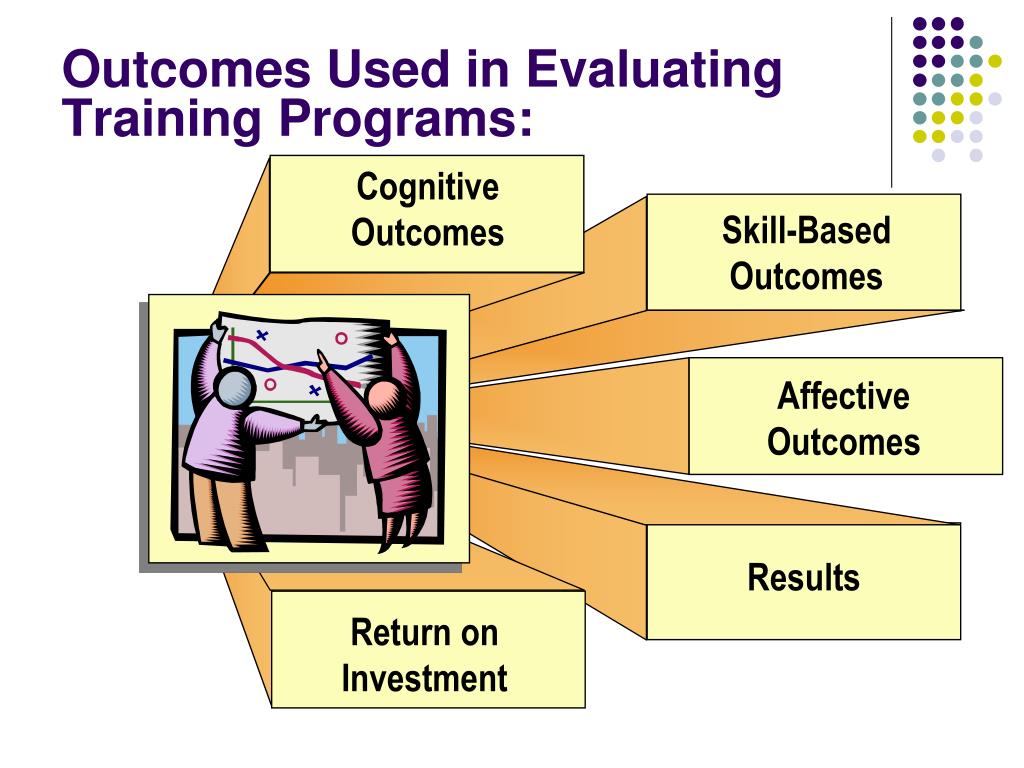 Outcomes Used in Evaluating Training Programs:

Cognitive Outcomes

Skill-Based Outcomes

Affective Outcomes

Results

Return on Investment